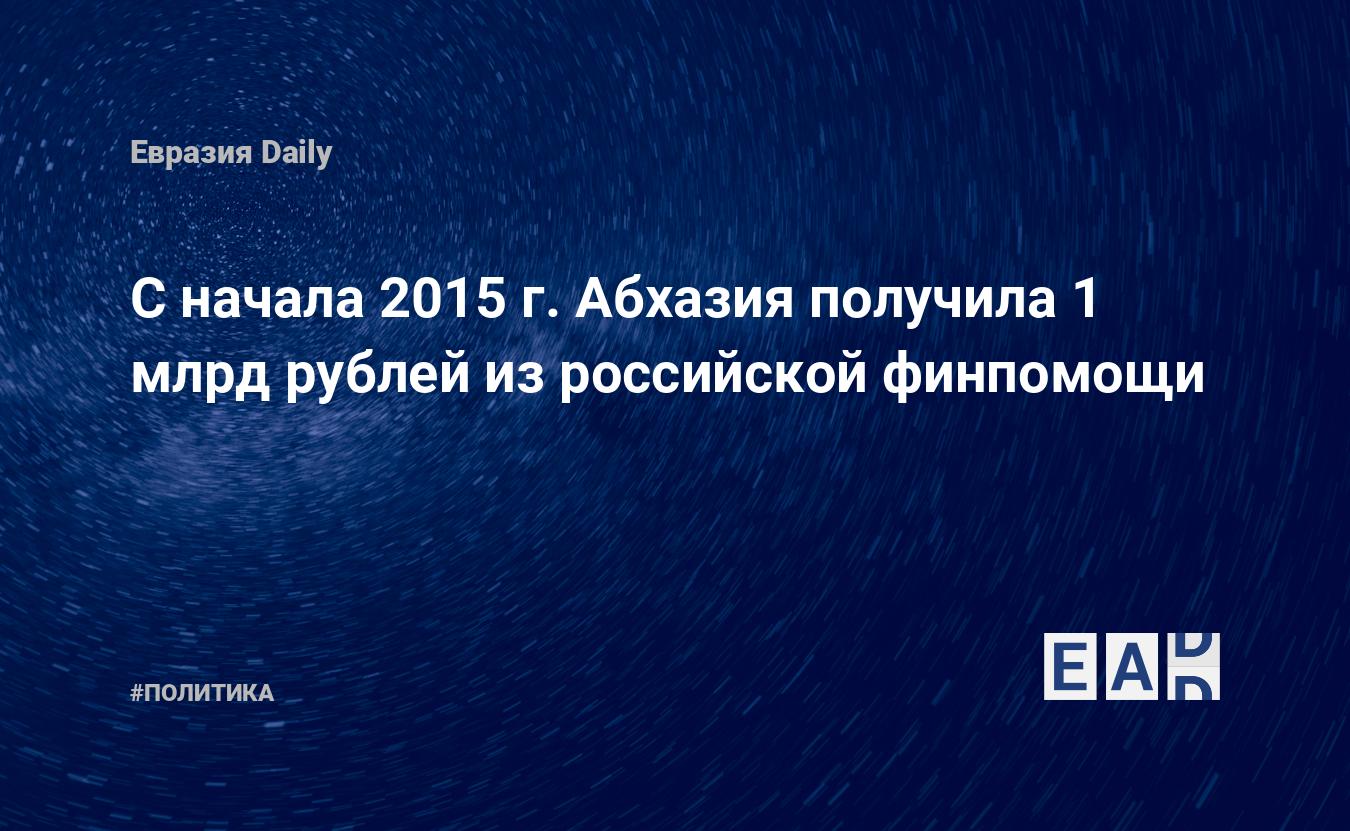 Евразия Daily

С начала 2015 г. Абхазия получила 1 млрд рублей из российской финпомощи

#ПОЛИТИКА

EAD